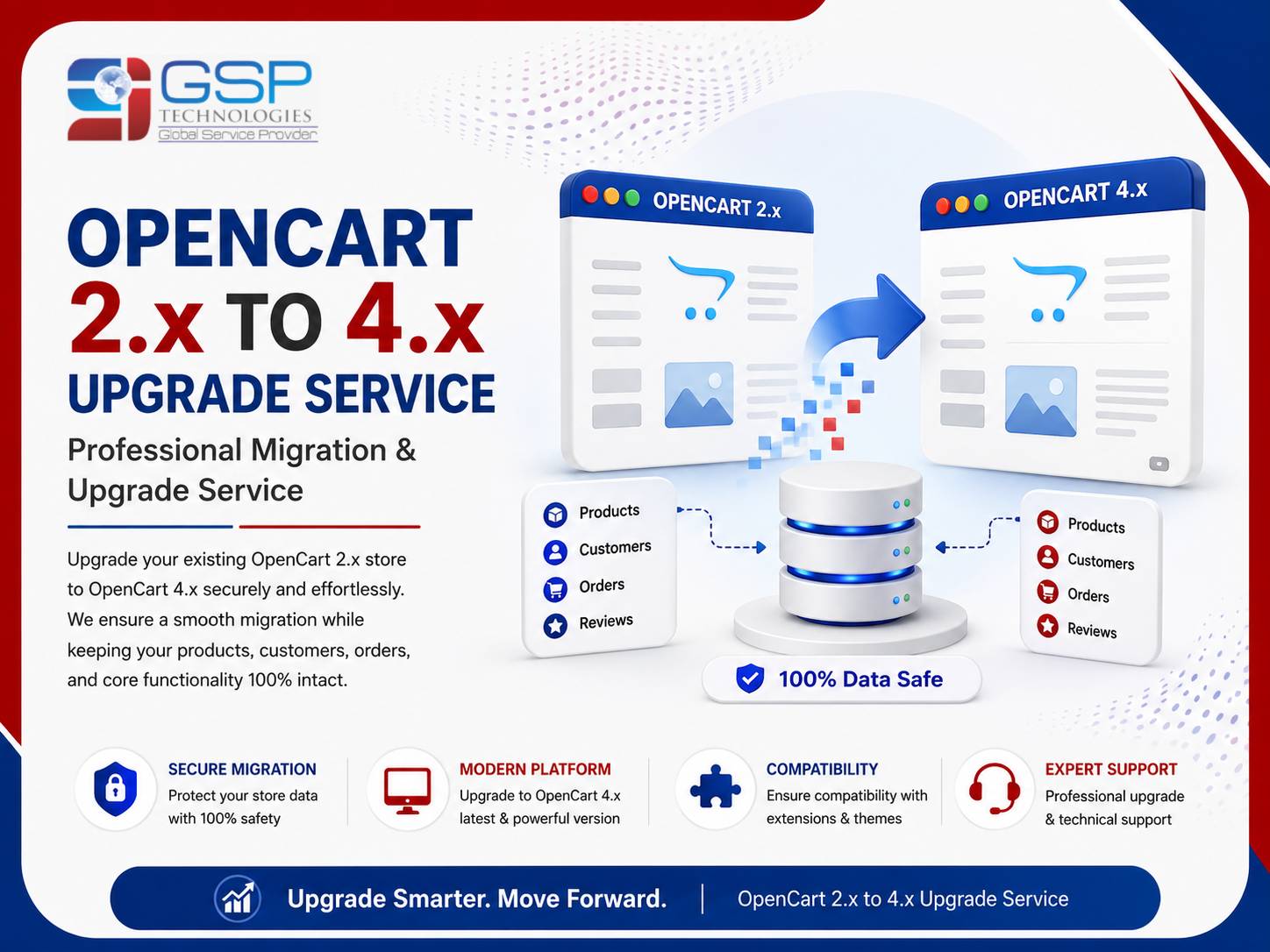 GSP
TECHNOLOGIES
Global Service Provider

OPENCART
2.x TO 4.x
UPGRADE SERVICE

Professional Migration & Upgrade Service

Upgrade your existing OpenCart 2.x store to OpenCart 4.x securely and effortlessly. We ensure a smooth migration while keeping your products, customers, orders, and core functionality 100% intact.

OPENCART 2.x

OPENCART 4.x

Products
Customers
Orders
Reviews

Products
Customers
Orders
Reviews

100% Data Safe

SECURE MIGRATION
Protect your store data with 100% safety

MODERN PLATFORM
Upgrade to OpenCart 4.x latest & powerful version

COMPATIBILITY
Ensure compatibility with extensions & themes

EXPERT SUPPORT
Professional upgrade & technical support

Upgrade Smarter. Move Forward. | OpenCart 2.x to 4.x Upgrade Service